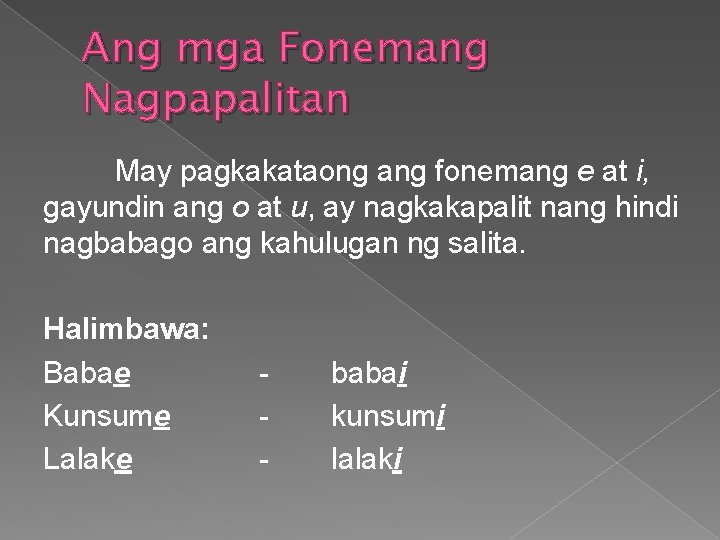 Ang mga Fonemang Nagpapalitan

May pagkakataong ang fonemang e at i, gayundin ang o at u, ay nagkakapalit nang hindi nagbabago ang kahulugan ng salita.

Halimbawa:
Babae - babai
Kunsume - kunsumi
Lalake - lalaki